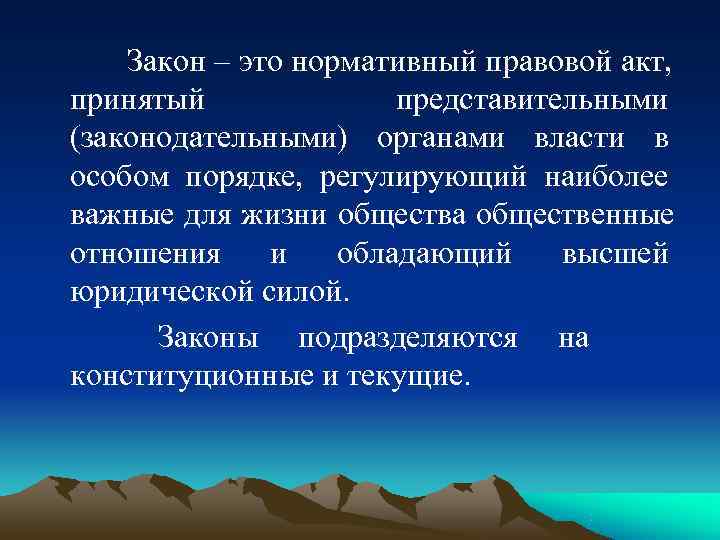 Закон – это нормативный правовой акт, принятый представительными (законодательными) органами власти в особом порядке, регулирующий наиболее важные для жизни общества общественные отношения и обладающий высшей юридической силой.

Законы подразделяются на конституционные и текущие.